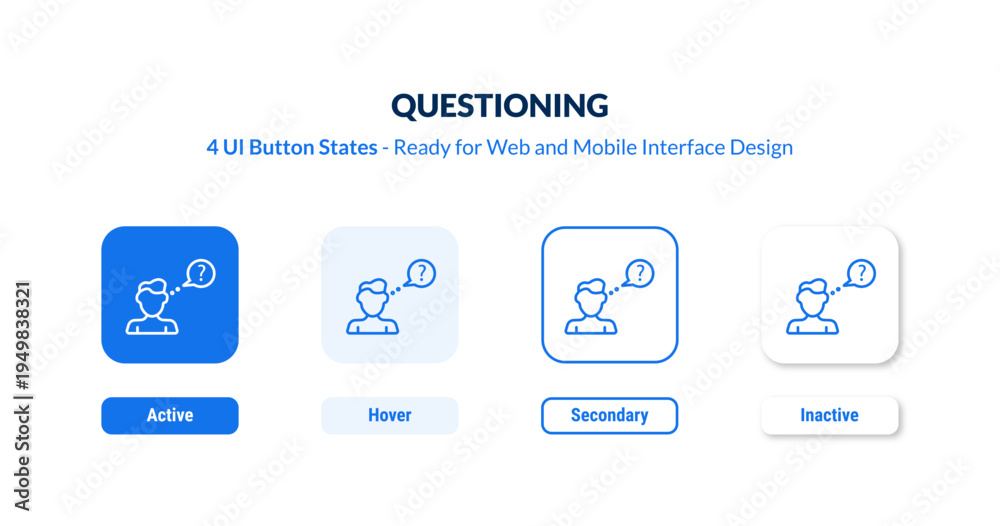 QUESTIONING

4 UI Button States - Ready for Web and Mobile Interface Design

?

?

?

?

Active

Hover

Secondary

Inactive

Adobe Stock | #1949838321